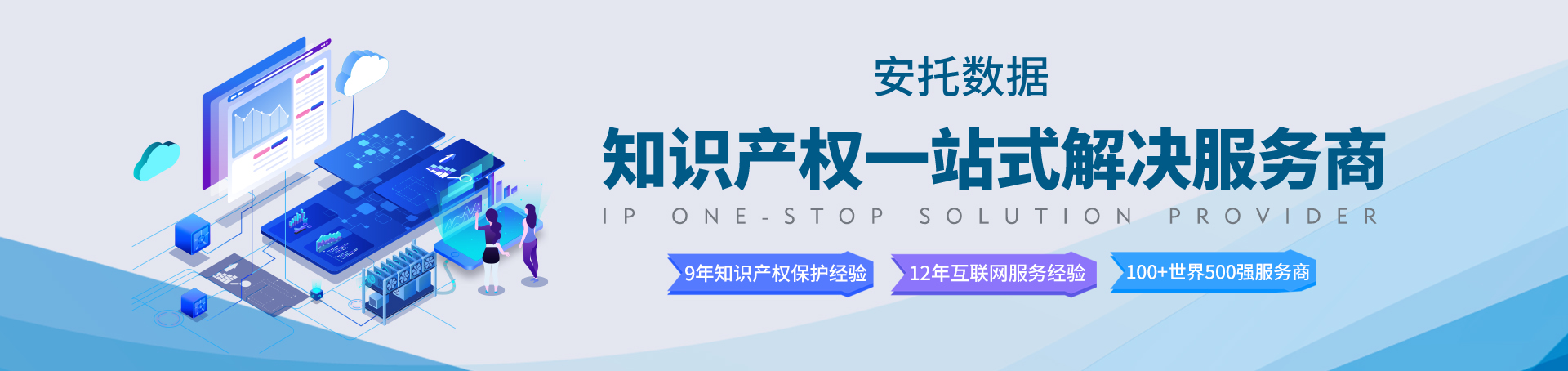 安托数据

知识产权一站式解决服务商

IP ONE-STOP SOLUTION PROVIDER

9年知识产权保护经验

12年互联网服务经验

100+世界500强服务商